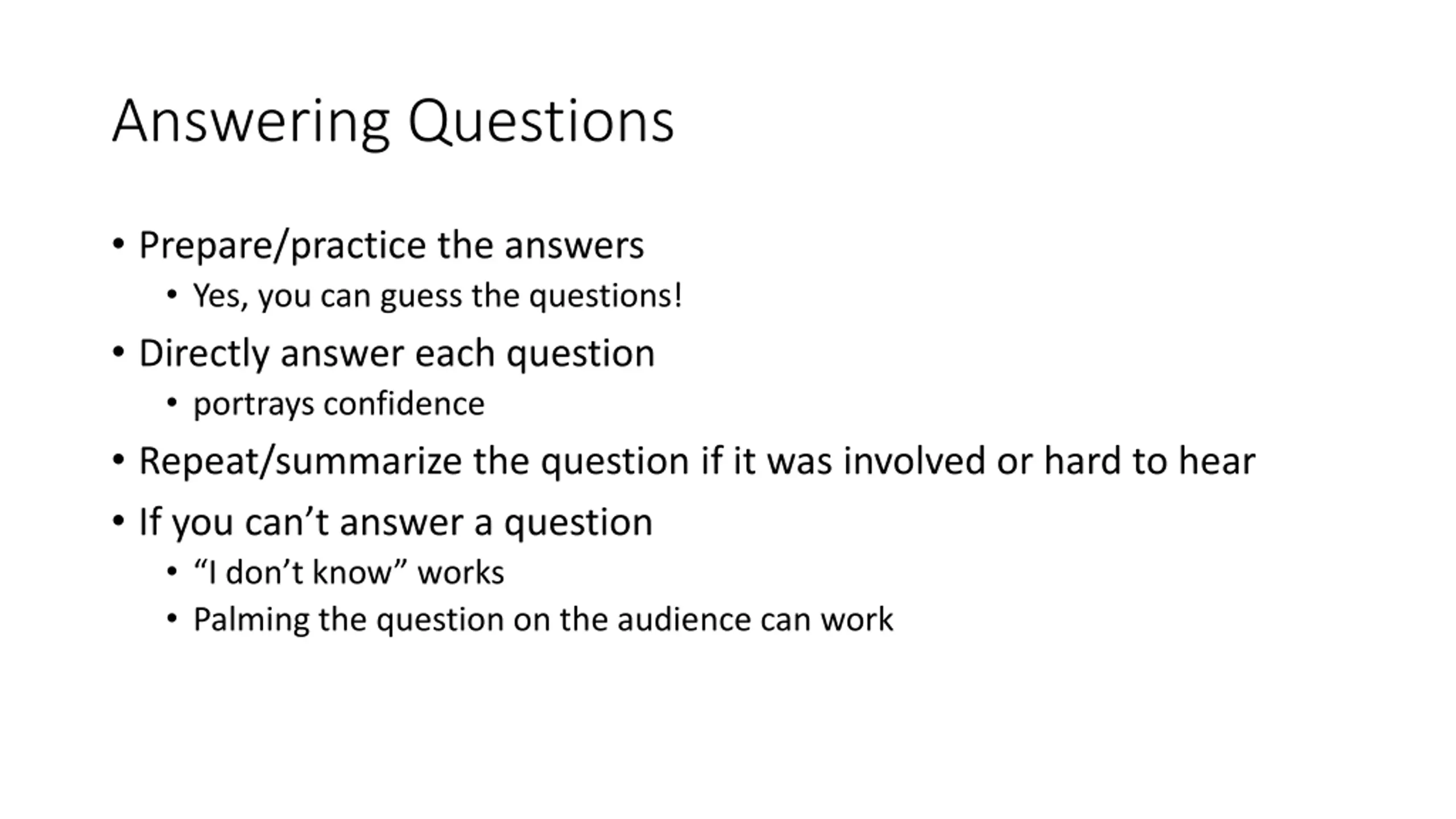 Answering Questions

• Prepare/practice the answers
  • Yes, you can guess the questions!
• Directly answer each question
  • portrays confidence
• Repeat/summarize the question if it was involved or hard to hear
• If you can’t answer a question
  • “I don’t know” works
  • Palming the question on the audience can work